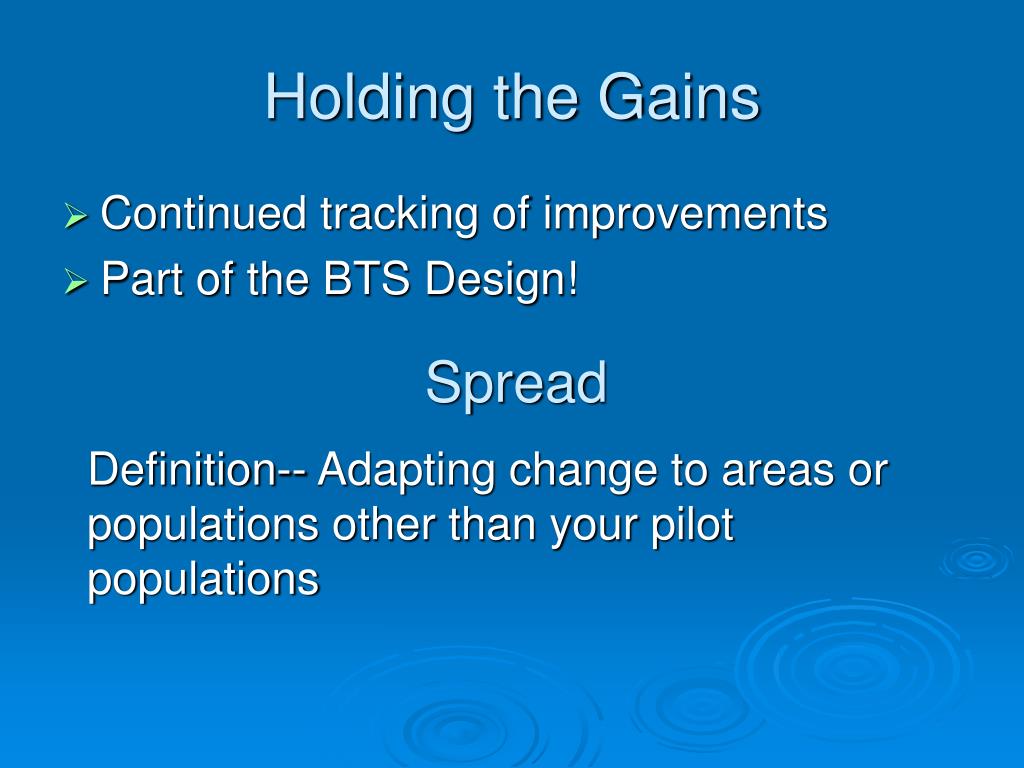 Holding the Gains

➢ Continued tracking of improvements
➢ Part of the BTS Design!

Spread

Definition-- Adapting change to areas or populations other than your pilot populations